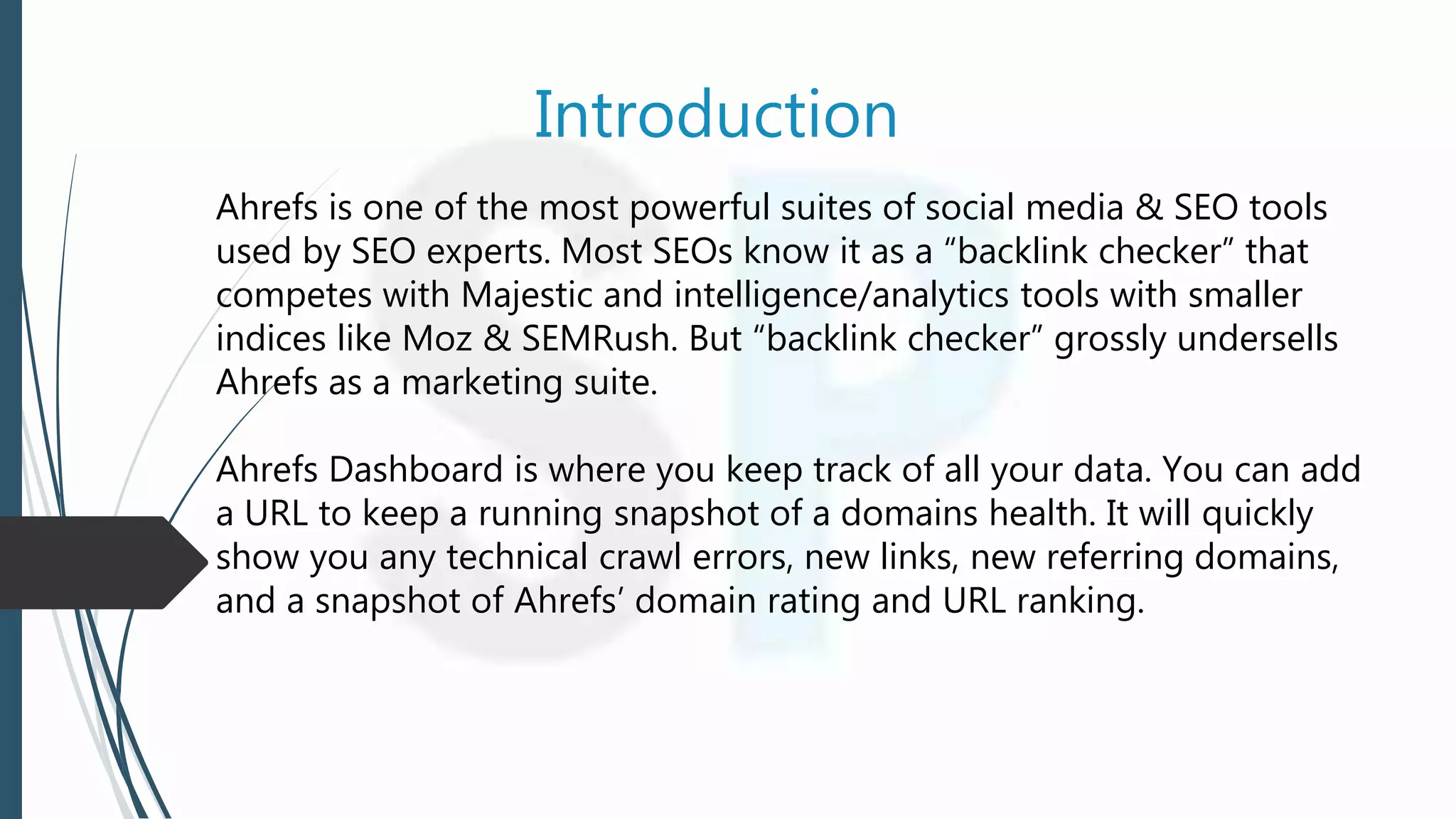 Introduction

Ahrefs is one of the most powerful suites of social media & SEO tools used by SEO experts. Most SEOs know it as a “backlink checker” that competes with Majestic and intelligence/analytics tools with smaller indices like Moz & SEMRush. But “backlink checker” grossly undersells Ahrefs as a marketing suite.

Ahrefs Dashboard is where you keep track of all your data. You can add a URL to keep a running snapshot of a domains health. It will quickly show you any technical crawl errors, new links, new referring domains, and a snapshot of Ahrefs’ domain rating and URL ranking.